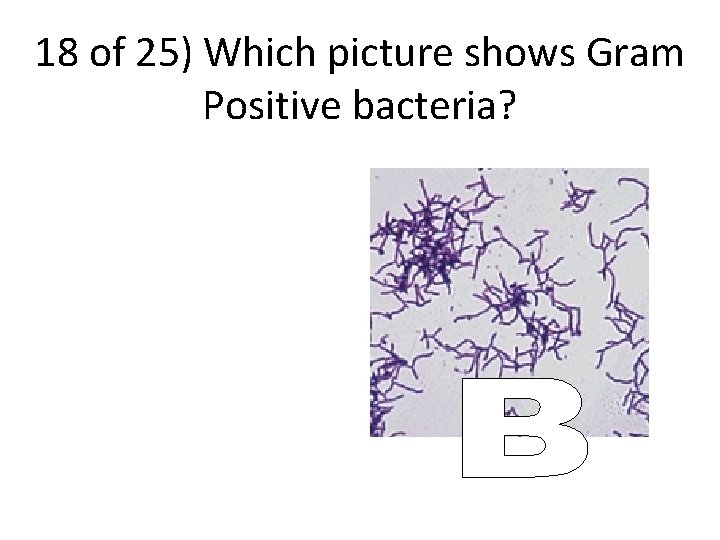 18 of 25) Which picture shows Gram Positive bacteria?

B